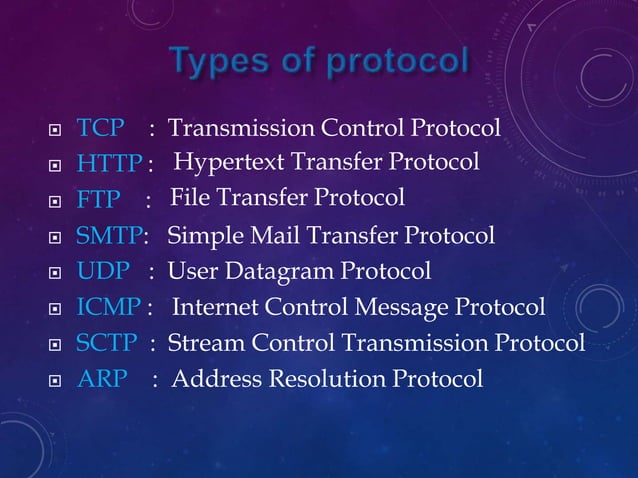 Types of protocol

TCP : Transmission Control Protocol
HTTP : Hypertext Transfer Protocol
FTP : File Transfer Protocol
SMTP: Simple Mail Transfer Protocol
UDP : User Datagram Protocol
ICMP : Internet Control Message Protocol
SCTP : Stream Control Transmission Protocol
ARP : Address Resolution Protocol